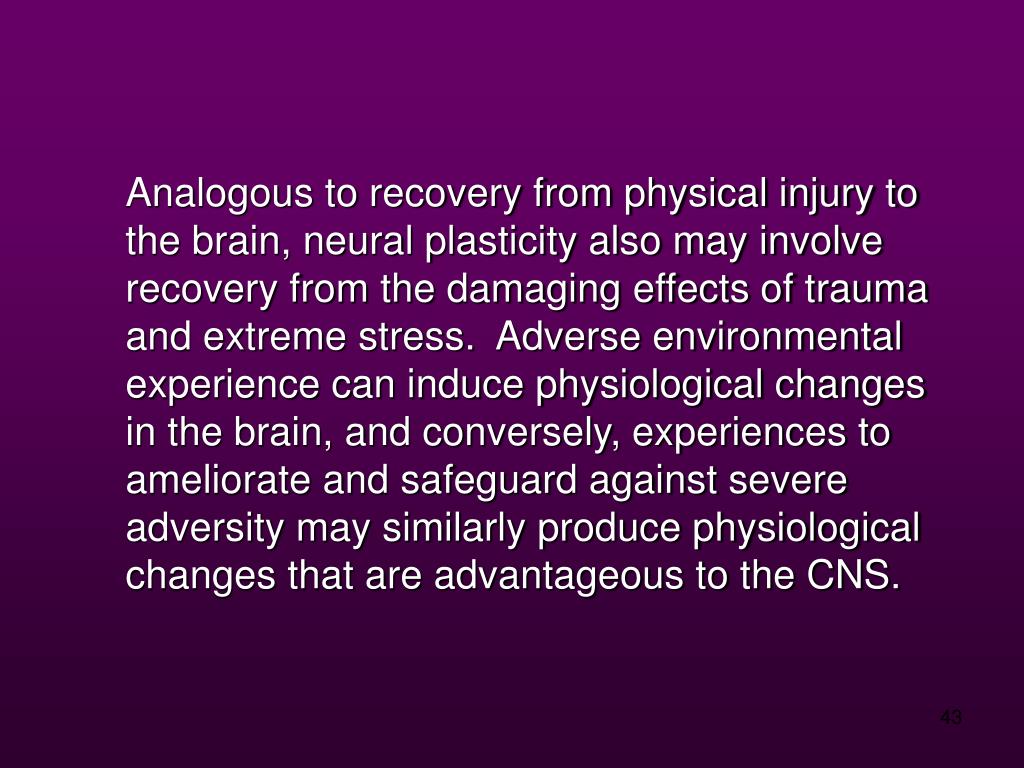 Analogous to recovery from physical injury to the brain, neural plasticity also may involve recovery from the damaging effects of trauma and extreme stress.  Adverse environmental experience can induce physiological changes in the brain, and conversely, experiences to ameliorate and safeguard against severe adversity may similarly produce physiological changes that are advantageous to the CNS.

43